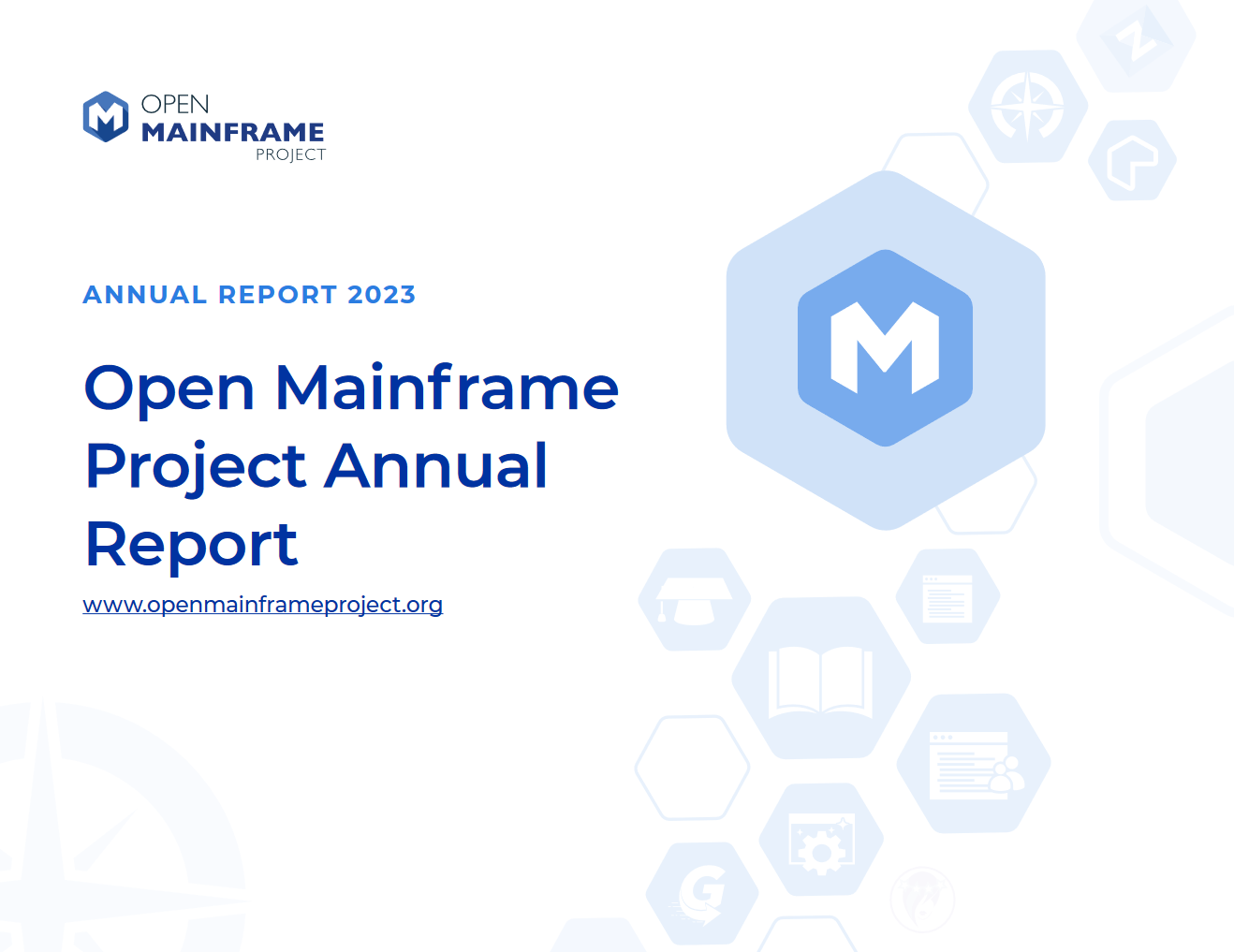 OPEN
MAINFRAME
PROJECT

ANNUAL REPORT 2023

Open Mainframe Project Annual Report

www.openmainframeproject.org